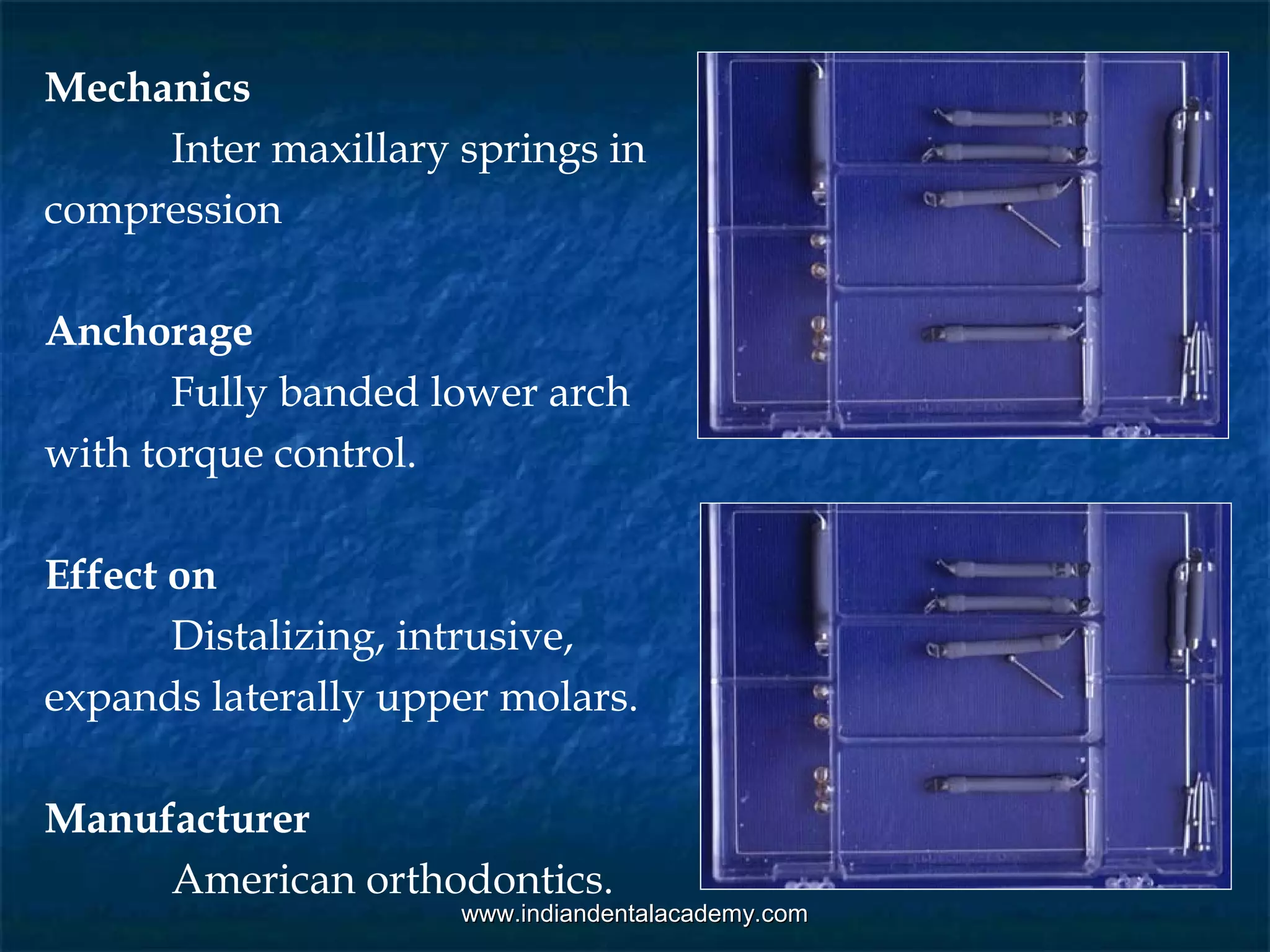 Mechanics

Inter maxillary springs in compression

Anchorage

Fully banded lower arch with torque control.

Effect on

Distalizing, intrusive, expands laterally upper molars.

Manufacturer

American orthodontics.

www.indiandentalacademy.com